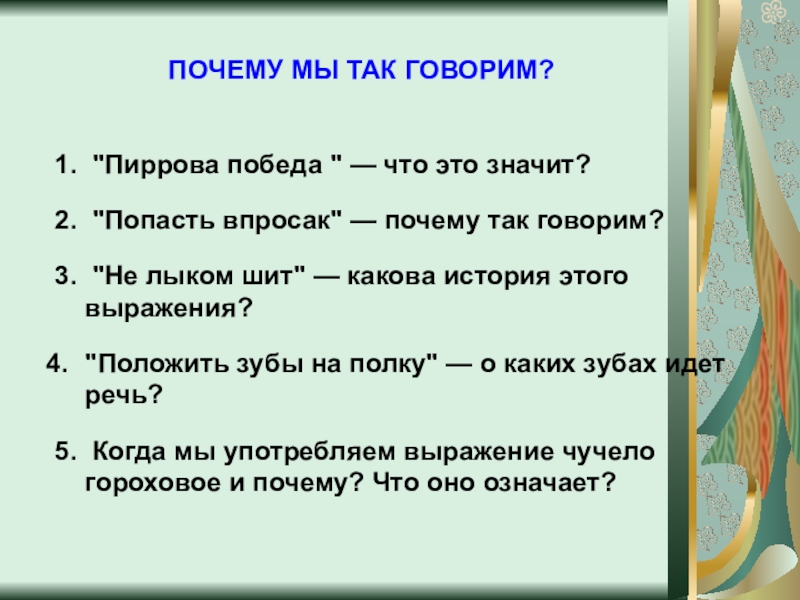 ПОЧЕМУ МЫ ТАК ГОВОРИМ?

1. "Пиррова победа " — что это значит?

2. "Попасть впросак" — почему так говорим?

3. "Не лыком шит" — какова история этого выражения?

4. "Положить зубы на полку" — о каких зубах идет речь?

5. Когда мы употребляем выражение чучело гороховое и почему? Что оно означает?